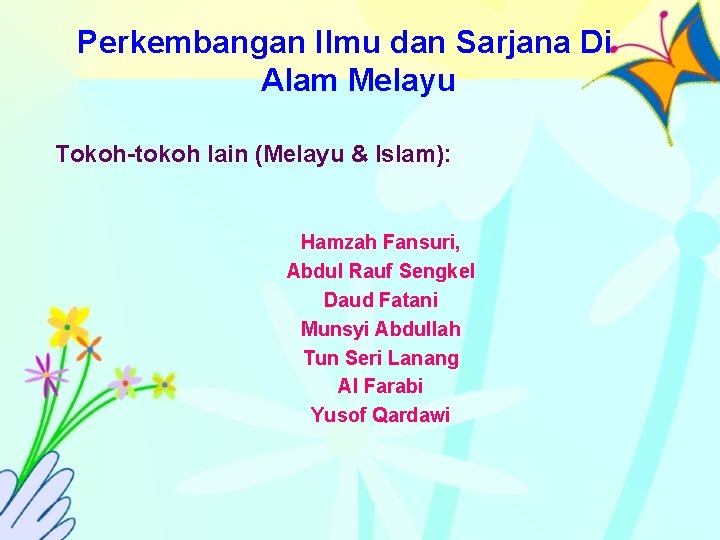 Perkembangan Ilmu dan Sarjana Di Alam Melayu

Tokoh-tokoh lain (Melayu & Islam):

Hamzah Fansuri,
Abdul Rauf Sengkel
Daud Fatani
Munsyi Abdullah
Tun Seri Lanang
Al Farabi
Yusof Qardawi